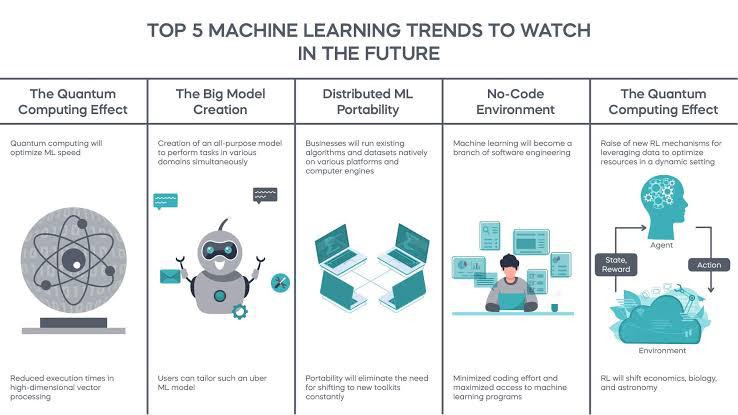 TOP 5 MACHINE LEARNING TRENDS TO WATCH IN THE FUTURE

The Quantum Computing Effect

Quantum computing will optimize ML speed

Reduced execution times in high-dimensional vector processing

The Big Model Creation

Creation of an all-purpose model to perform tasks in various domains simultaneously

Users can tailor such an uber ML model

Distributed ML Portability

Businesses will run existing algorithms and datasets natively on various platforms and computer engines

Portability will eliminate the need for shifting to new toolkits constantly

No-Code Environment

Machine learning will become a branch of software engineering

Minimized coding effort and maximized access to machine learning programs

The Quantum Computing Effect

Raise of new RL mechanisms for leveraging data to optimize resources in a dynamic setting

Agent

State, Reward

Action

Environment

RL will shift economics, biology, and astronomy